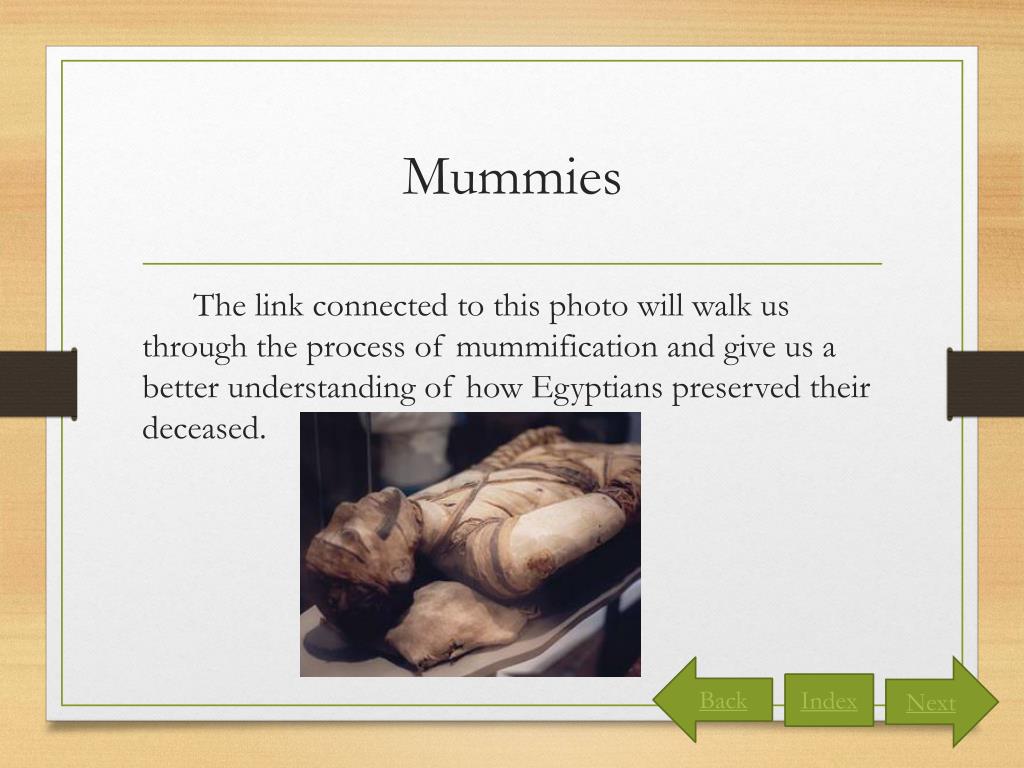 Mummies

The link connected to this photo will walk us through the process of mummification and give us a better understanding of how Egyptians preserved their deceased.

Back

Index

Next